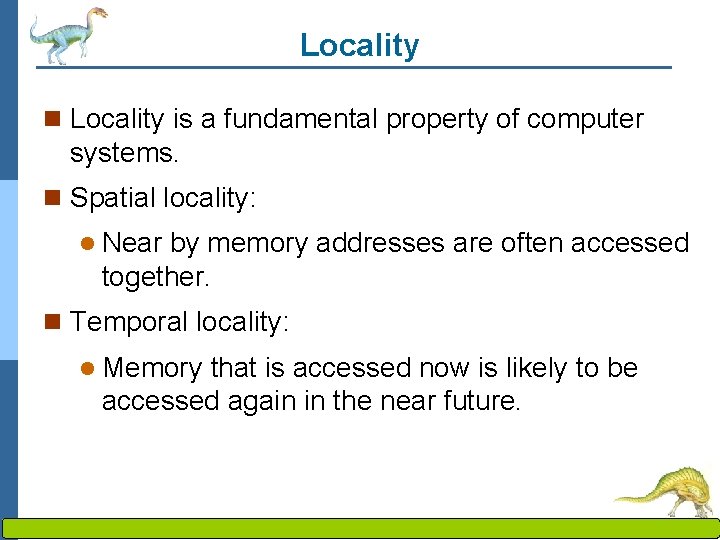 Locality

Locality is a fundamental property of computer systems.

Spatial locality:

Near by memory addresses are often accessed together.

Temporal locality:

Memory that is accessed now is likely to be accessed again in the near future.